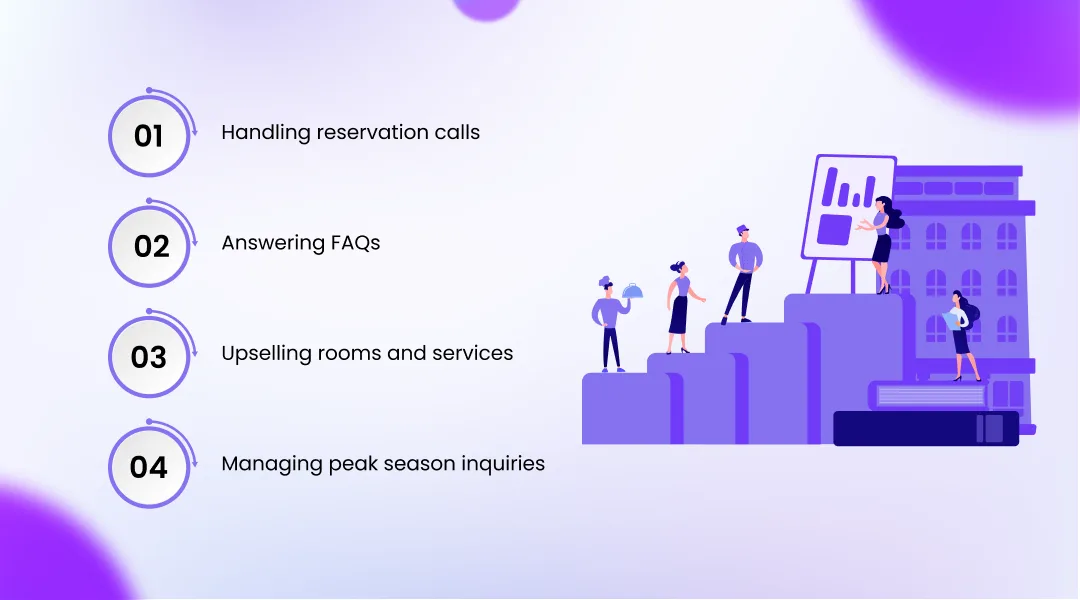 01 Handling reservation calls

02 Answering FAQs

03 Upselling rooms and services

04 Managing peak season inquiries